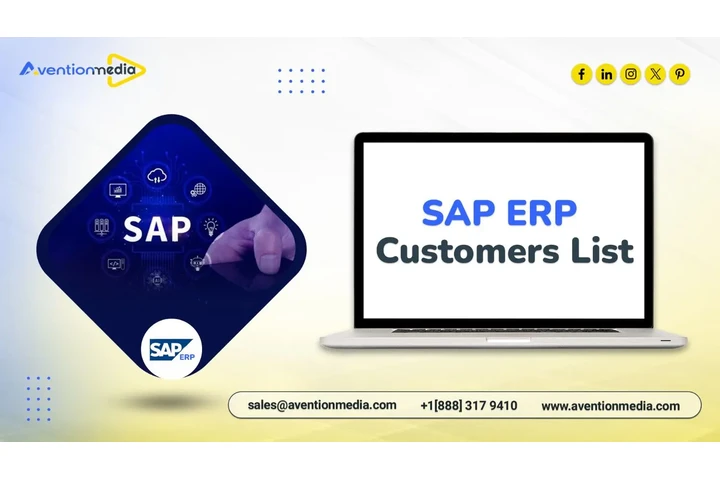 Aventionmedia

SAP

SAP ERP

SAP ERP
Customers List

sales@aventionmedia.com +1[888] 317 9410 www.aventionmedia.com